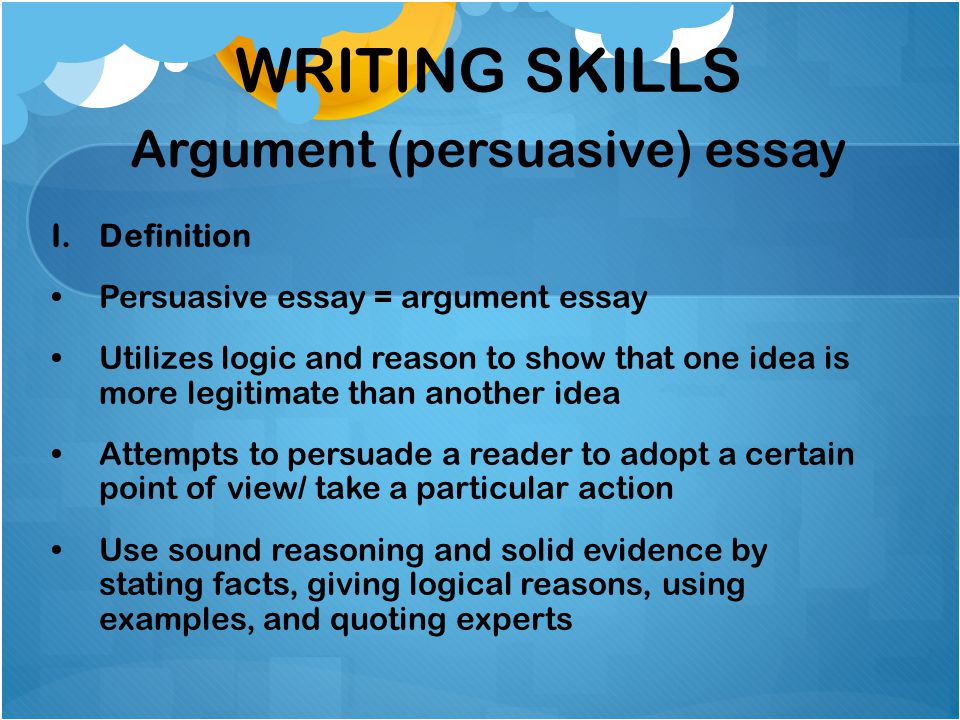 WRITING SKILLS
Argument (persuasive) essay

I. Definition

• Persuasive essay = argument essay

• Utilizes logic and reason to show that one idea is more legitimate than another idea

• Attempts to persuade a reader to adopt a certain point of view/ take a particular action

• Use sound reasoning and solid evidence by stating facts, giving logical reasons, using examples, and quoting experts